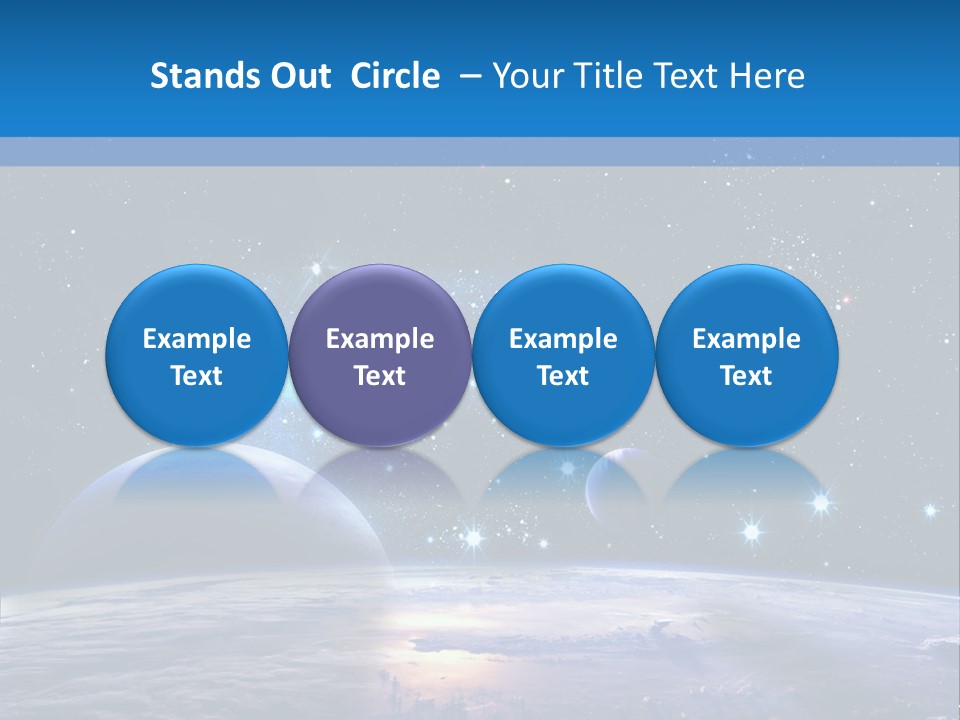 Stands Out Circle – Your Title Text Here

Example Text

Example Text

Example Text

Example Text